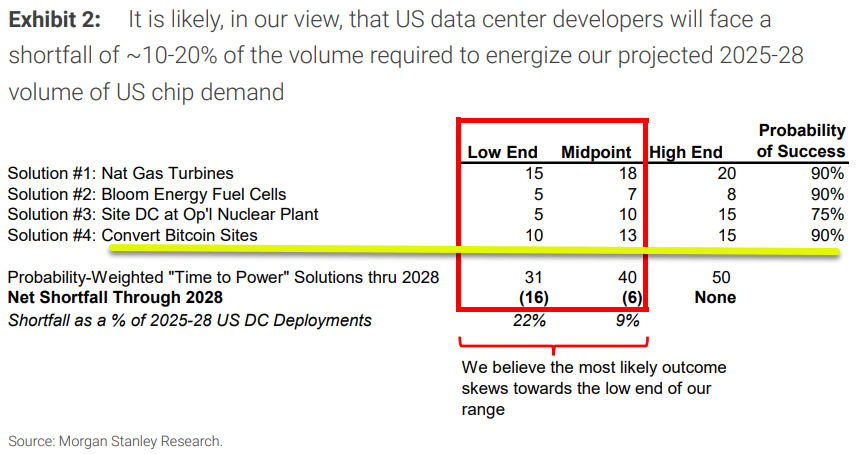 **Exhibit 2:** It is likely, in our view, that US data center developers will face a shortfall of ~10-20% of the volume required to energize our projected 2025-28 volume of US chip demand

| | Low End | Midpoint | High End | Probability of Success |
|---|---|---|---|---|
| Solution #1: Nat Gas Turbines | 15 | 18 | 20 | 90% |
| Solution #2: Bloom Energy Fuel Cells | 5 | 7 | 8 | 90% |
| Solution #3: Site DC at Op'l Nuclear Plant | 5 | 10 | 15 | 75% |
| Solution #4: Convert Bitcoin Sites | 10 | 13 | 15 | 90% |
| Probability-Weighted "Time to Power" Solutions thru 2028 | 31 | 40 | 50 | |
| **Net Shortfall Through 2028** | **(16)** | **(6)** | **None** | |
| *Shortfall as a % of 2025-28 US DC Deployments* | *22%* | *9%* | | |

We believe the most likely outcome skews towards the low end of our range

Source: Morgan Stanley Research.